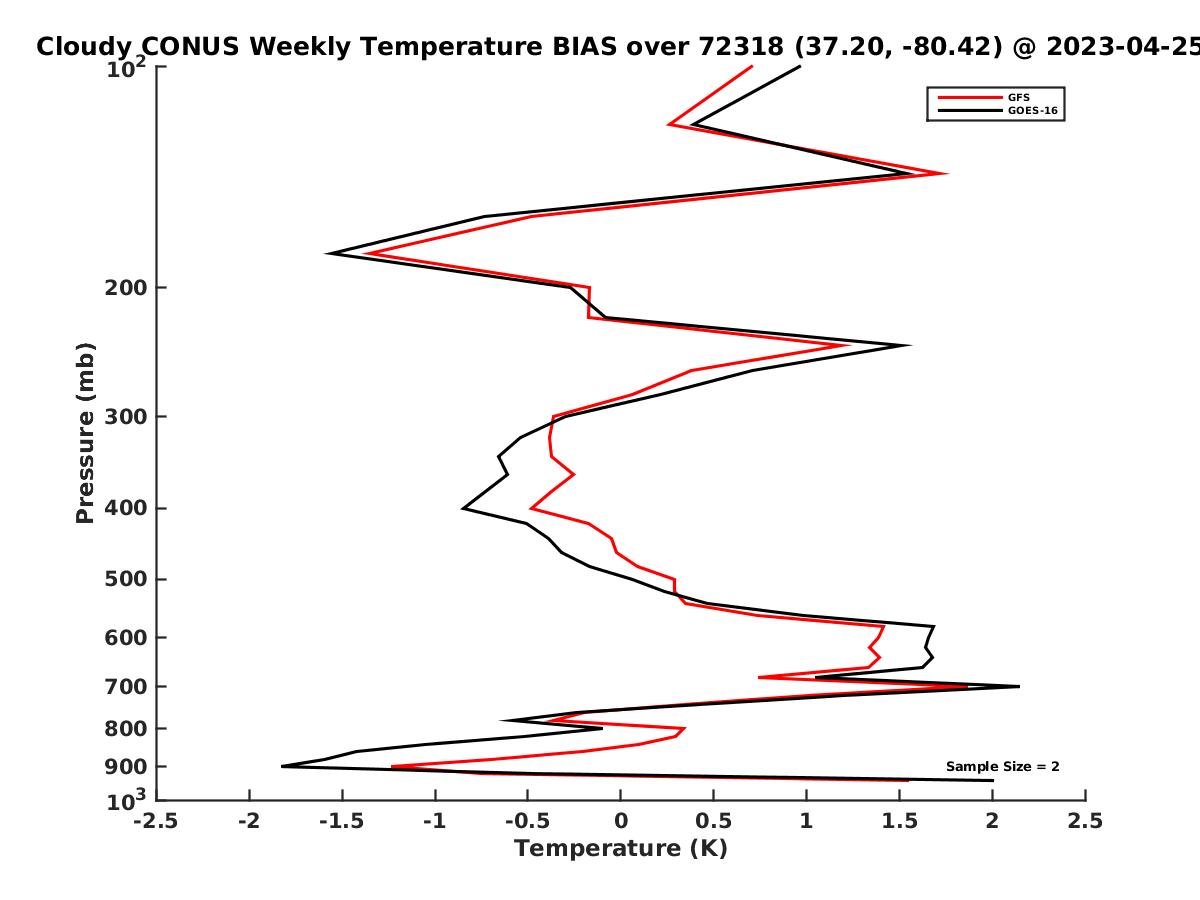 Cloudy CONUS Weekly Temperature BIAS over 72318 (37.20, -80.42) @ 2023-04-25

GFS
GOES-16

Pressure (mb)

$10^2$
200
300
400
500
600
700
800
900
$10^3$

Sample Size = 2

-2.5
-2
-1.5
-1
-0.5
0
0.5
1
1.5
2
2.5

Temperature (K)